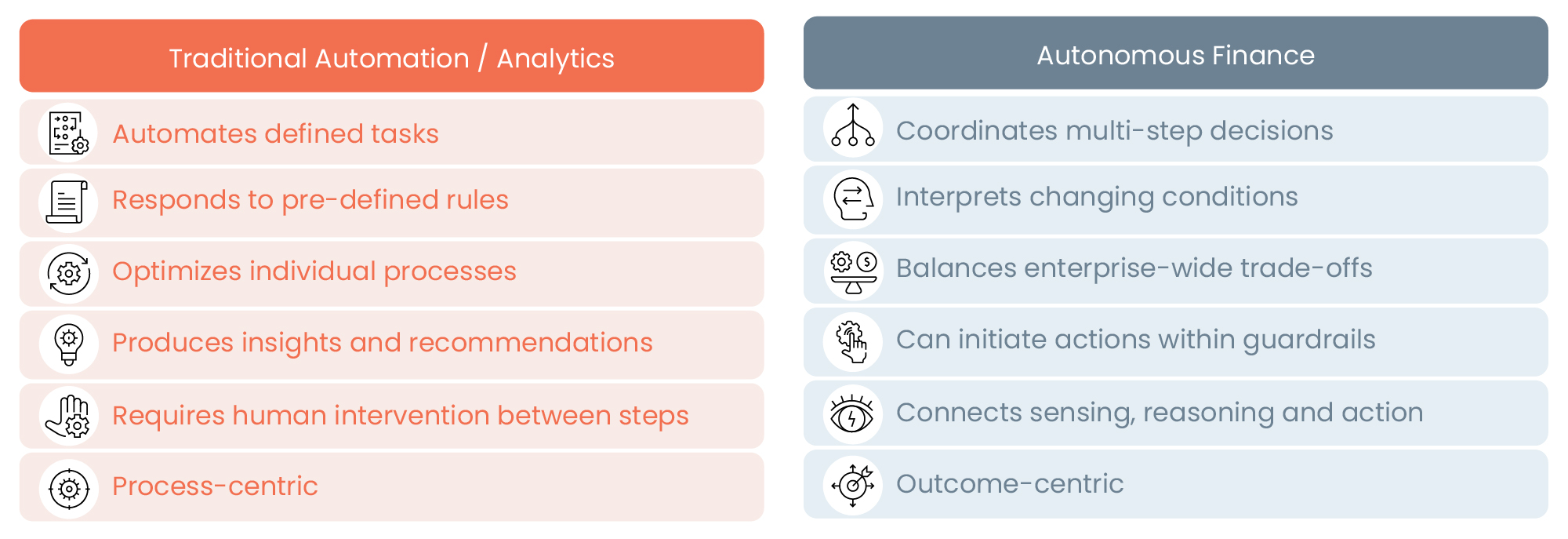 Traditional Automation / Analytics

Automates defined tasks

Responds to pre-defined rules

Optimizes individual processes

Produces insights and recommendations

Requires human intervention between steps

Process-centric

Autonomous Finance

Coordinates multi-step decisions

Interprets changing conditions

Balances enterprise-wide trade-offs

Can initiate actions within guardrails

Connects sensing, reasoning and action

Outcome-centric